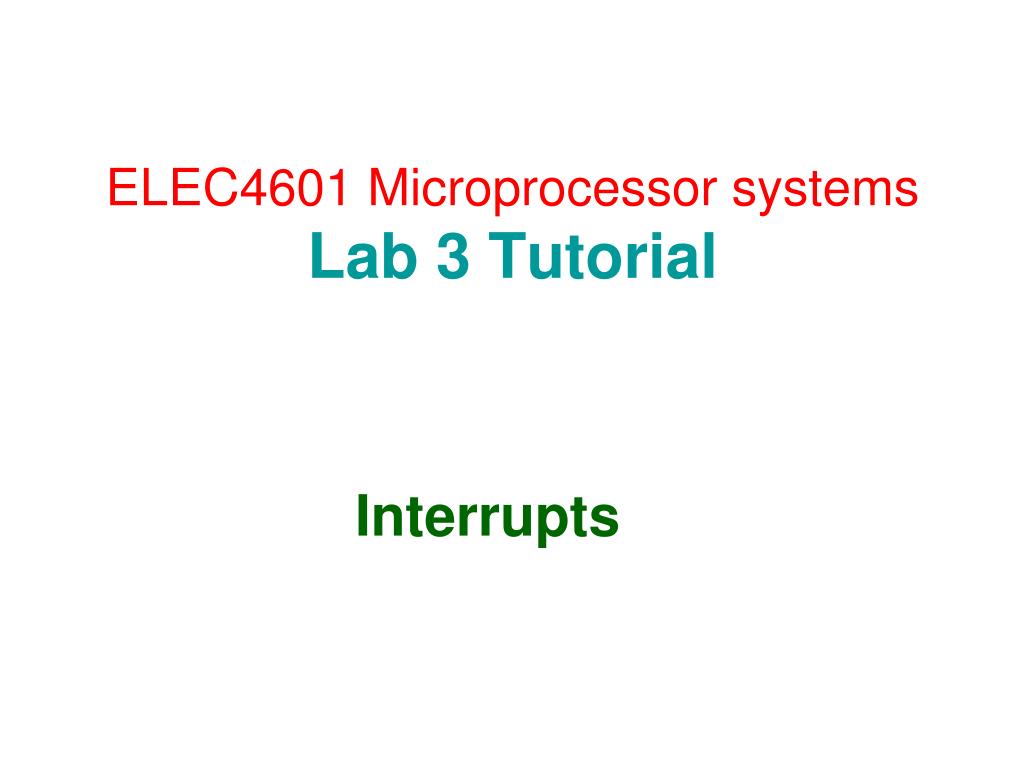 ELEC4601 Microprocessor systems
Lab 3 Tutorial

Interrupts